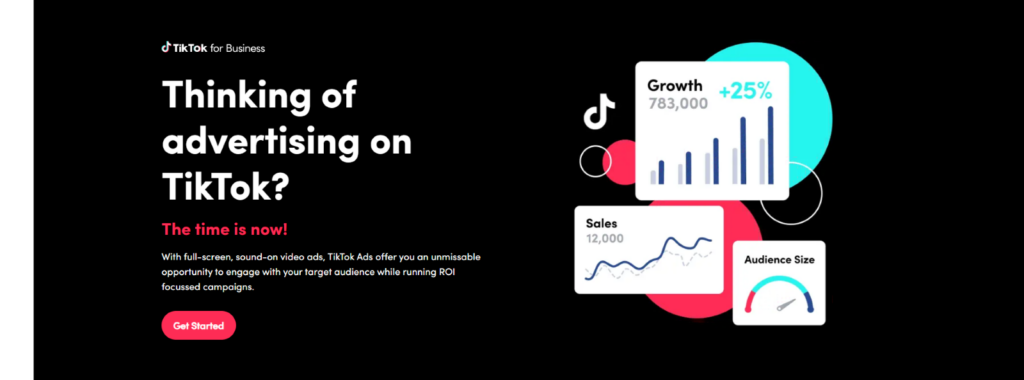 TikTok for Business

Thinking of advertising on TikTok?

The time is now!

With full-screen, sound-on video ads, TikTok Ads offer you an unmissable opportunity to engage with your target audience while running ROI focussed campaigns.

Get Started

Growth
783,000
+25%

Sales
12,000

Audience Size